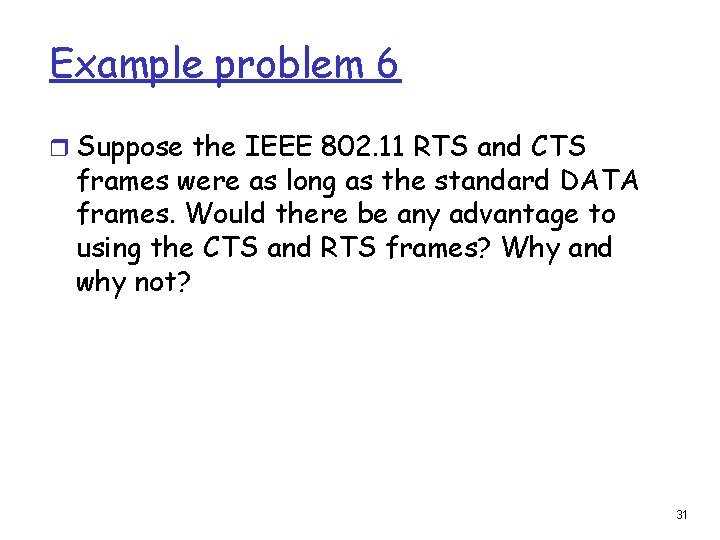 Example problem 6

Suppose the IEEE 802.11 RTS and CTS frames were as long as the standard DATA frames. Would there be any advantage to using the CTS and RTS frames? Why and why not?

31